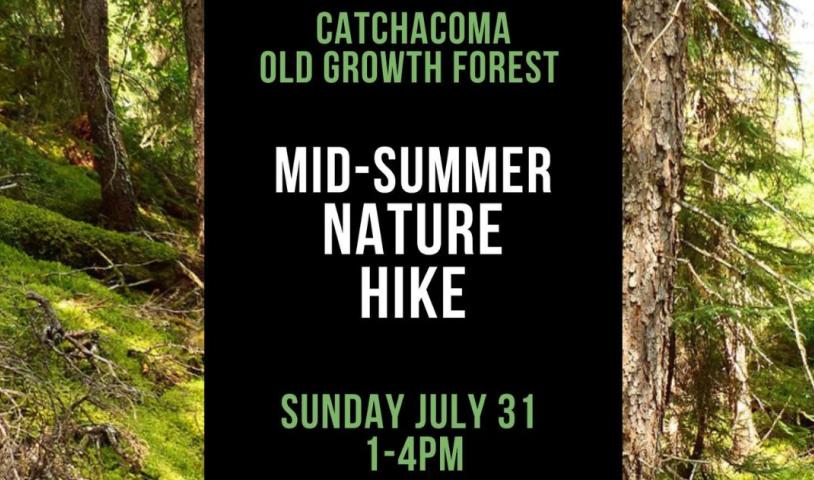 CATCHACOMA
OLD GROWTH FOREST

MID-SUMMER
NATURE
HIKE

SUNDAY JULY 31
1-4PM